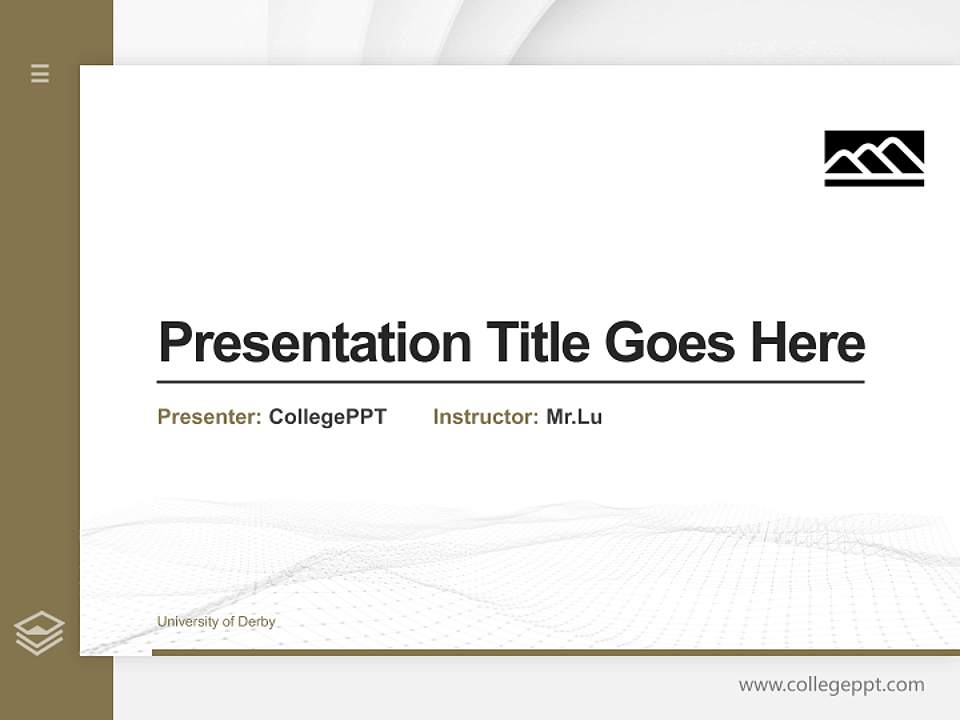 Presentation Title Goes Here

Presenter: CollegePPT Instructor: Mr.Lu

University of Derby

www.collegeppt.com